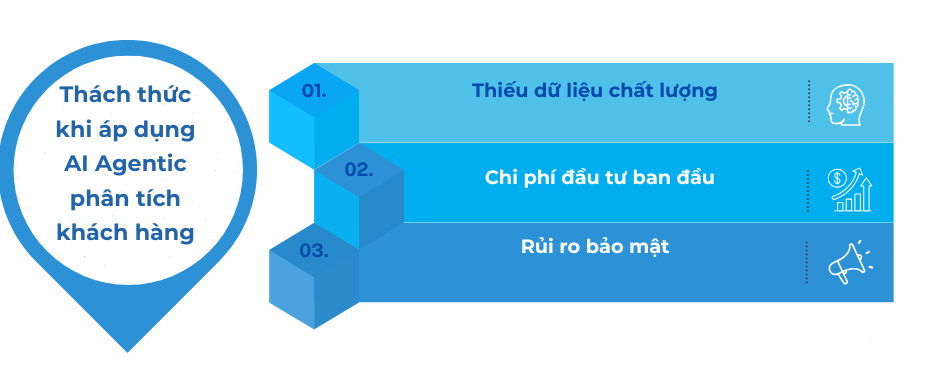 Thách thức khi áp dụng AI Agentic phân tích khách hàng

01.

Thiếu dữ liệu chất lượng

02.

Chi phí đầu tư ban đầu

03.

Rủi ro bảo mật